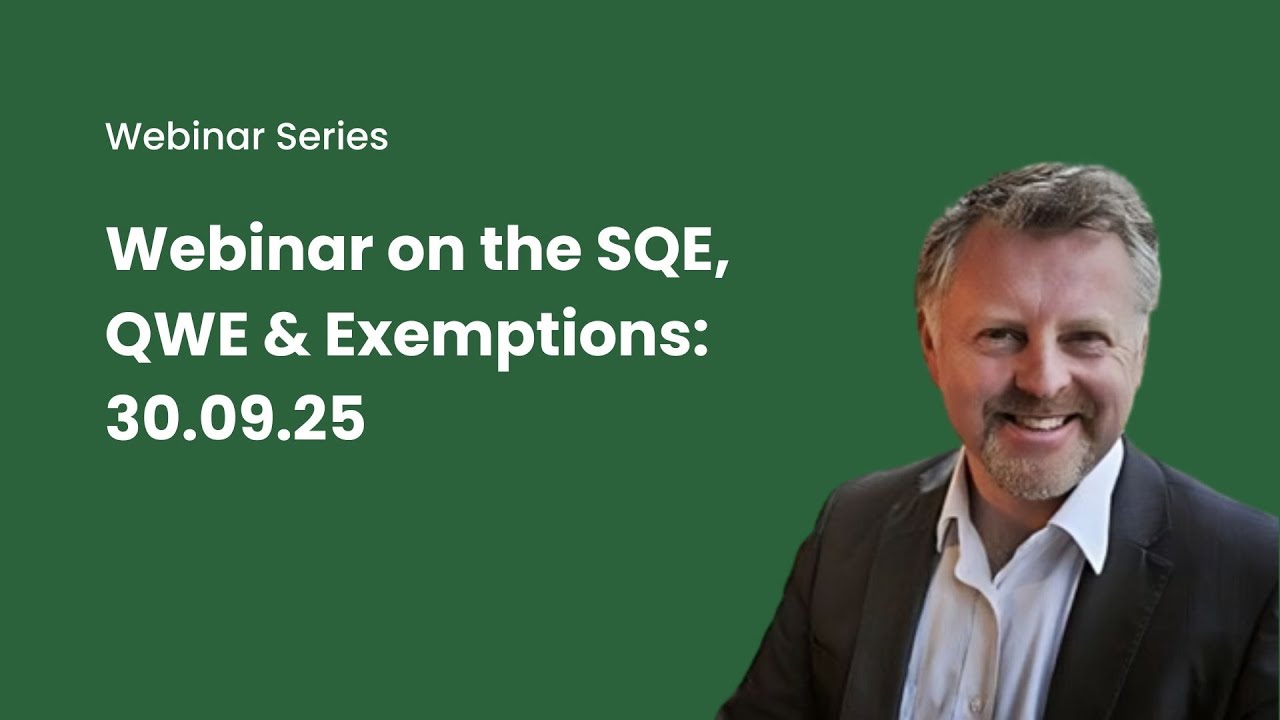 Webinar Series

Webinar on the SQE, QWE & Exemptions: 30.09.25